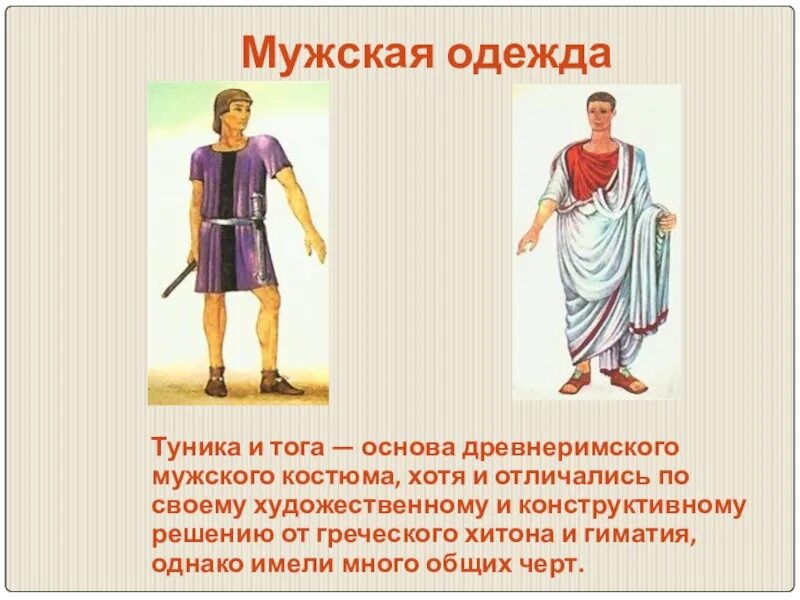 Мужская одежда

Туника и тога — основа древнеримского мужского костюма, хотя и отличались по своему художественному и конструктивному решению от греческого хитона и гиматия, однако имели много общих черт.